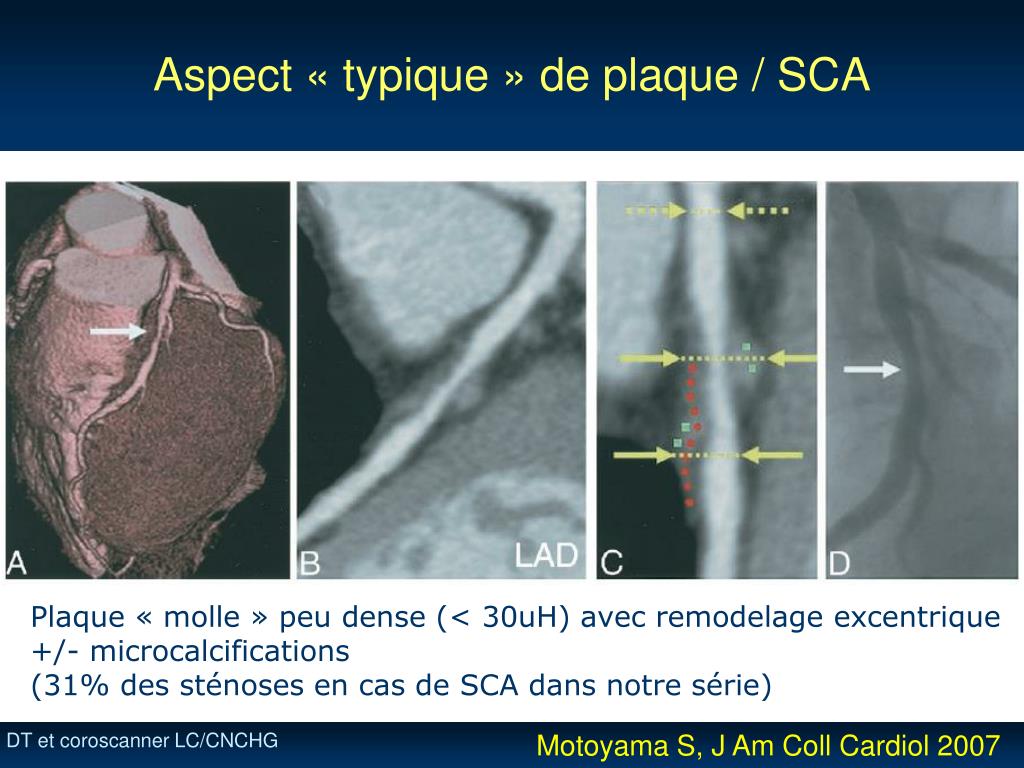 Aspect « typique » de plaque / SCA

A

B

LAD

C

D

Plaque « molle » peu dense (< 30uH) avec remodelage excentrique +/- microcalcifications
(31% des sténoses en cas de SCA dans notre série)

DT et coroscanner LC/CNCHG

Motoyama S, J Am Coll Cardiol 2007